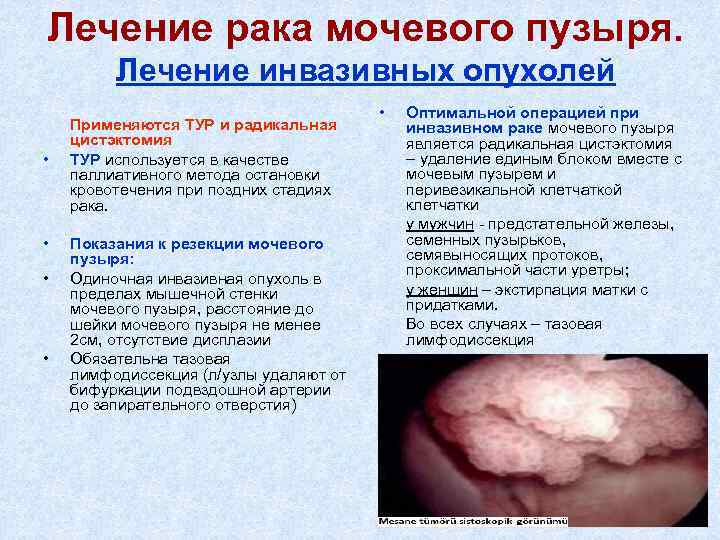 Лечение рака мочевого пузыря.

Лечение инвазивных опухолей

Применяются ТУР и радикальная цистэктомия

• ТУР используется в качестве паллиативного метода остановки кровотечения при поздних стадиях рака.

• Показания к резекции мочевого пузыря:

• Одиночная инвазивная опухоль в пределах мышечной стенки мочевого пузыря, расстояние до шейки мочевого пузыря не менее 2см, отсутствие дисплазии

• Обязательна тазовая лимфодиссекция (л/узлы удаляют от бифуркации подвздошной артерии до запирательного отверстия)

• Оптимальной операцией при инвазивном раке мочевого пузыря является радикальная цистэктомия – удаление единым блоком вместе с мочевым пузырем и перивезикальной клетчаткой клетчатки

у мужчин - предстательной железы, семенных пузырьков, семявыносящих протоков, проксимальной части уретры;

у женщин – экстирпация матки с придатками.

Во всех случаях – тазовая лимфодиссекция

Mesane tümörü sistoskopik görünümü